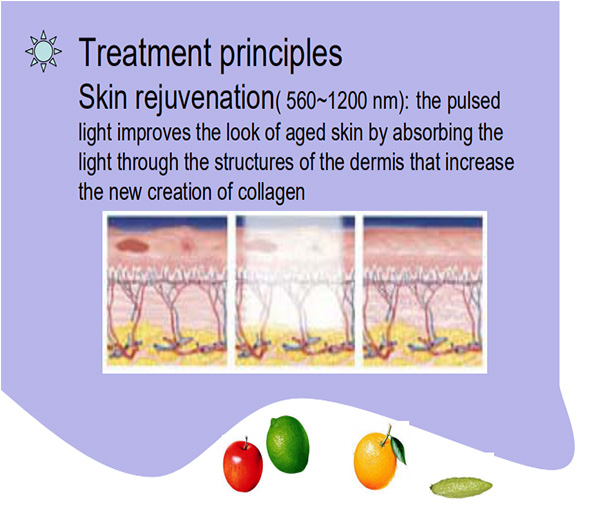 Treatment principles

Skin rejuvenation( 560~1200 nm): the pulsed light improves the look of aged skin by absorbing the light through the structures of the dermis that increase the new creation of collagen